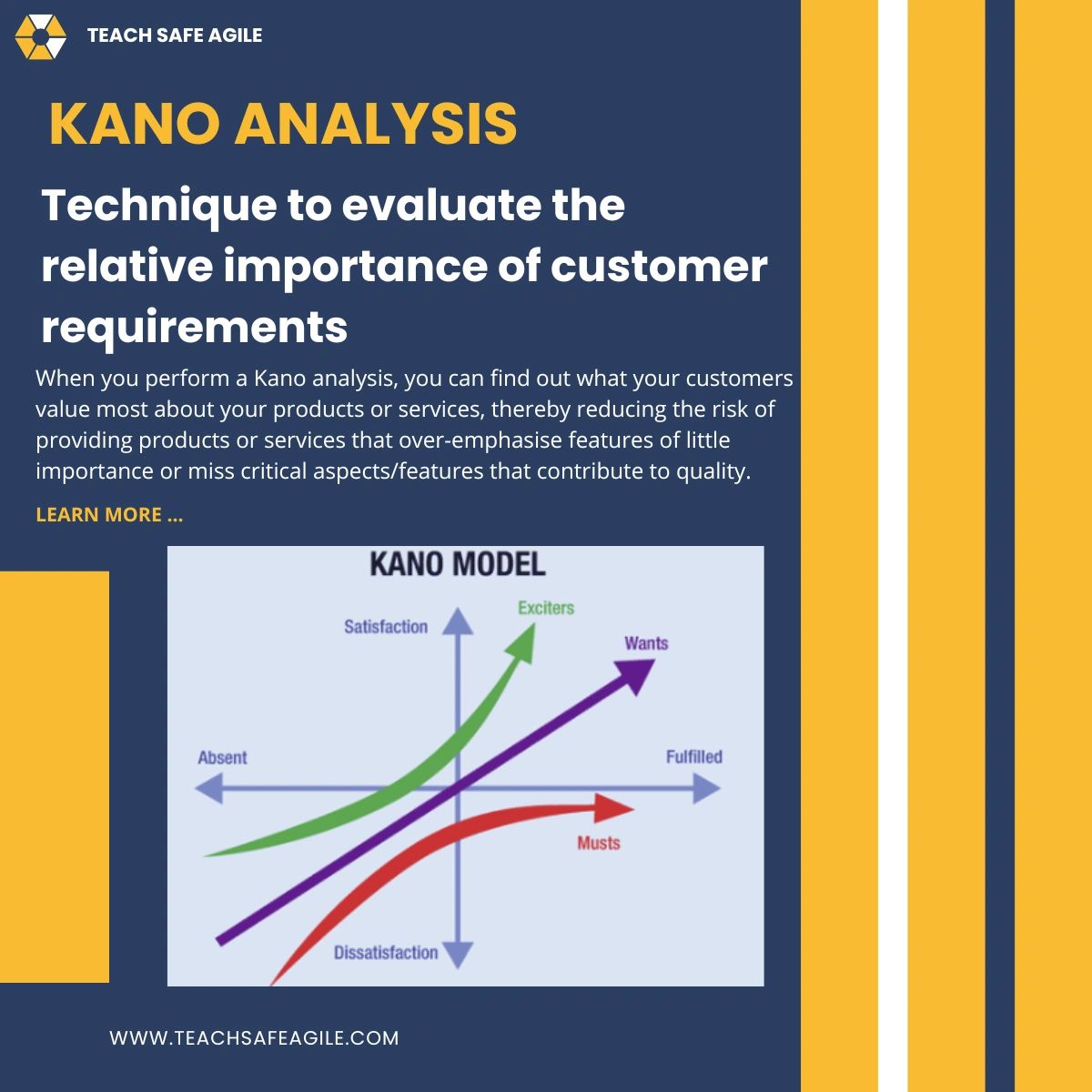 TEACH SAFE AGILE

KANO ANALYSIS

Technique to evaluate the relative importance of customer requirements

When you perform a Kano analysis, you can find out what your customers value most about your products or services, thereby reducing the risk of providing products or services that over-emphasise features of little importance or miss critical aspects/features that contribute to quality.

LEARN MORE ...

KANO MODEL

Satisfaction

Exciters

Wants

Absent

Fulfilled

Musts

Dissatisfaction

WWW.TEACHSAFEAGILE.COM